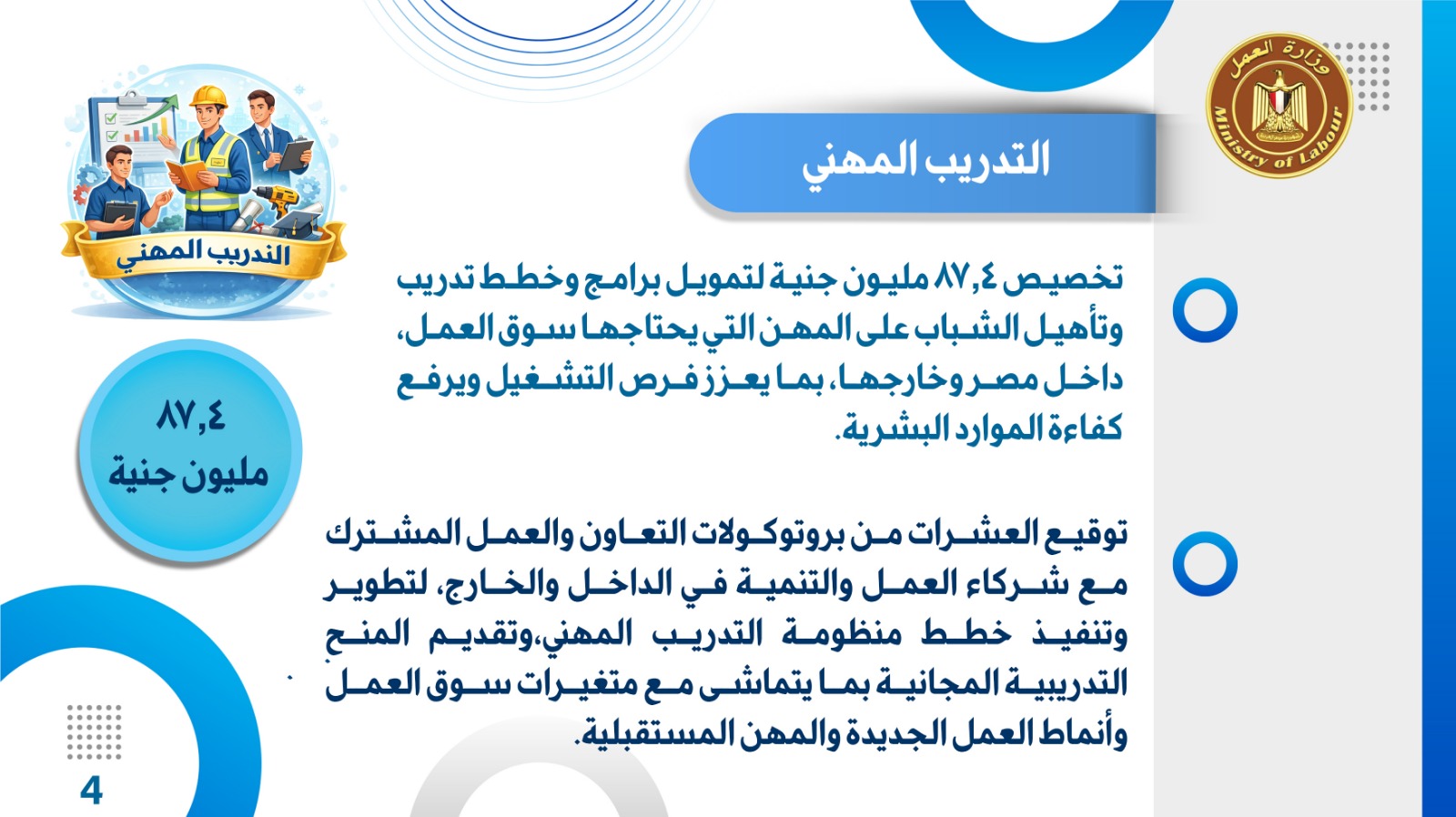 وزارة العمل
Ministry of Labour

التدريب المهني

التدريب المهني

تخصيص ٨٧,٤ مليون جنية لتمويل برامج وخطط تدريب وتأهيل الشباب على المهن التي يحتاجها سوق العمل، داخل مصر وخارجها، بما يعزز فرص التشغيل ويرفع كفاءة الموارد البشرية.

٨٧,٤
مليون جنية

توقيع العشرات من بروتوكولات التعاون والعمل المشترك مع شركاء العمل والتنمية في الداخل والخارج، لتطوير وتنفيذ خطط منظومة التدريب المهني،وتقديم المنح التدريبية المجانية بما يتماشى مع متغيرات سوق العمل وأنماط العمل الجديدة والمهن المستقبلية.

4